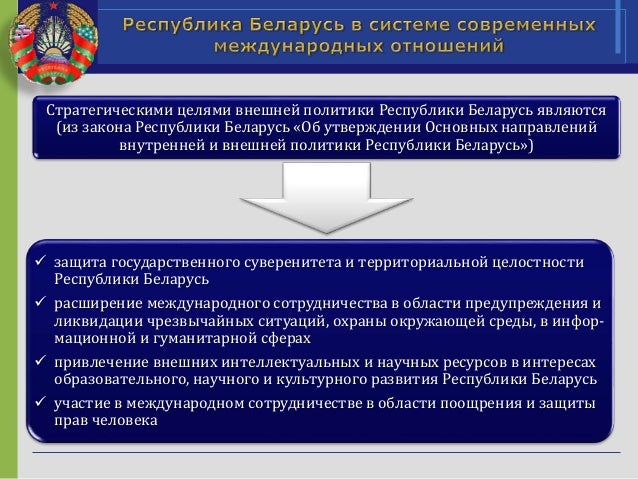 Республика Беларусь в системе современных международных отношений

Стратегическими целями внешней политики Республики Беларусь являются (из закона Республики Беларусь «Об утверждении Основных направлений внутренней и внешней политики Республики Беларусь»)

✓ защита государственного суверенитета и территориальной целостности Республики Беларусь
✓ расширение международного сотрудничества в области предупреждения и ликвидации чрезвычайных ситуаций, охраны окружающей среды, в информационной и гуманитарной сферах
✓ привлечение внешних интеллектуальных и научных ресурсов в интересах образовательного, научного и культурного развития Республики Беларусь
✓ участие в международном сотрудничестве в области поощрения и защиты прав человека